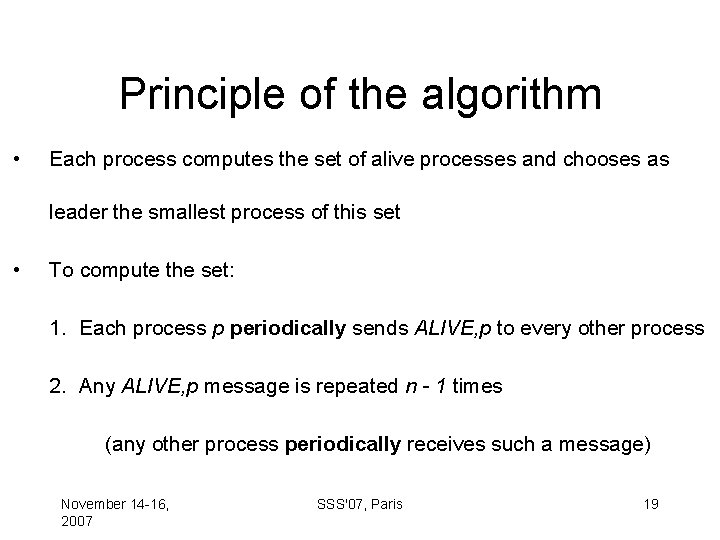 Principle of the algorithm

• Each process computes the set of alive processes and chooses as leader the smallest process of this set

• To compute the set:

1. Each process p periodically sends ALIVE,p to every other process

2. Any ALIVE,p message is repeated n - 1 times

(any other process periodically receives such a message)

November 14-16, 2007

SSS'07, Paris

19